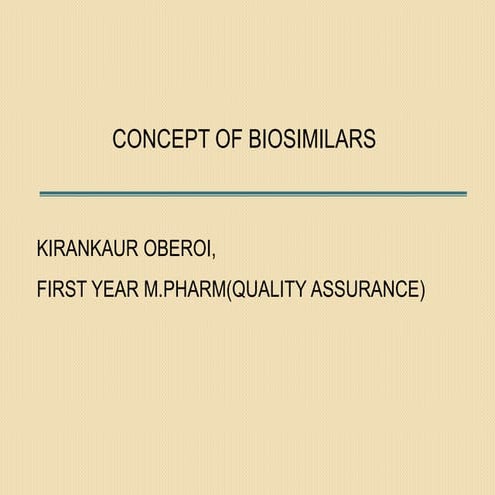 CONCEPT OF BIOSIMILARS

KIRANKAUR OBEROI,

FIRST YEAR M.PHARM(QUALITY ASSURANCE)